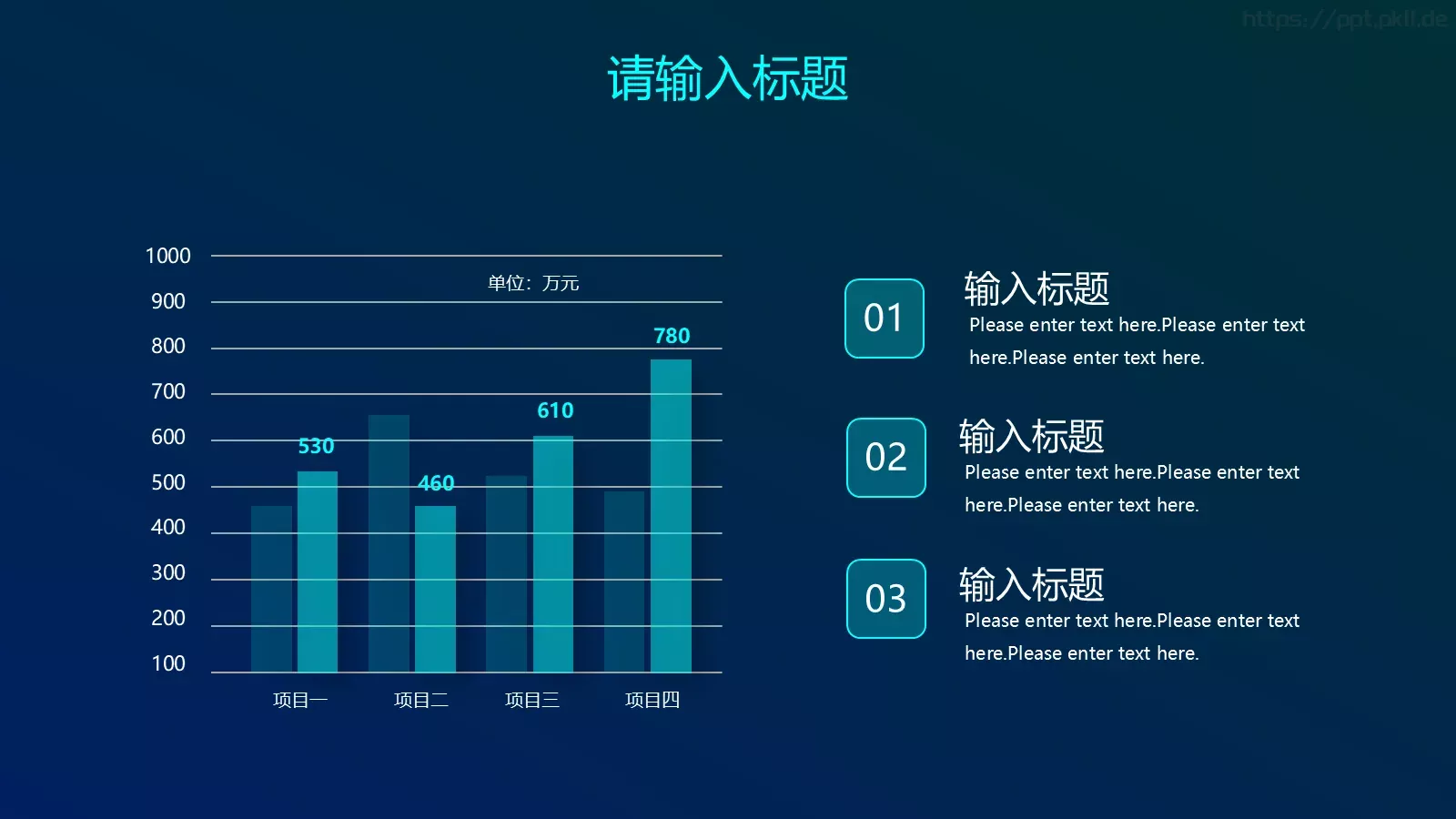 https://ppt.pkll.de

请输入标题

1000
900
800
700
600
500
400
300
200
100

单位：万元

530
460
610
780

项目一
项目二
项目三
项目四

01
输入标题
Please enter text here.Please enter text here.Please enter text here.

02
输入标题
Please enter text here.Please enter text here.Please enter text here.

03
输入标题
Please enter text here.Please enter text here.Please enter text here.